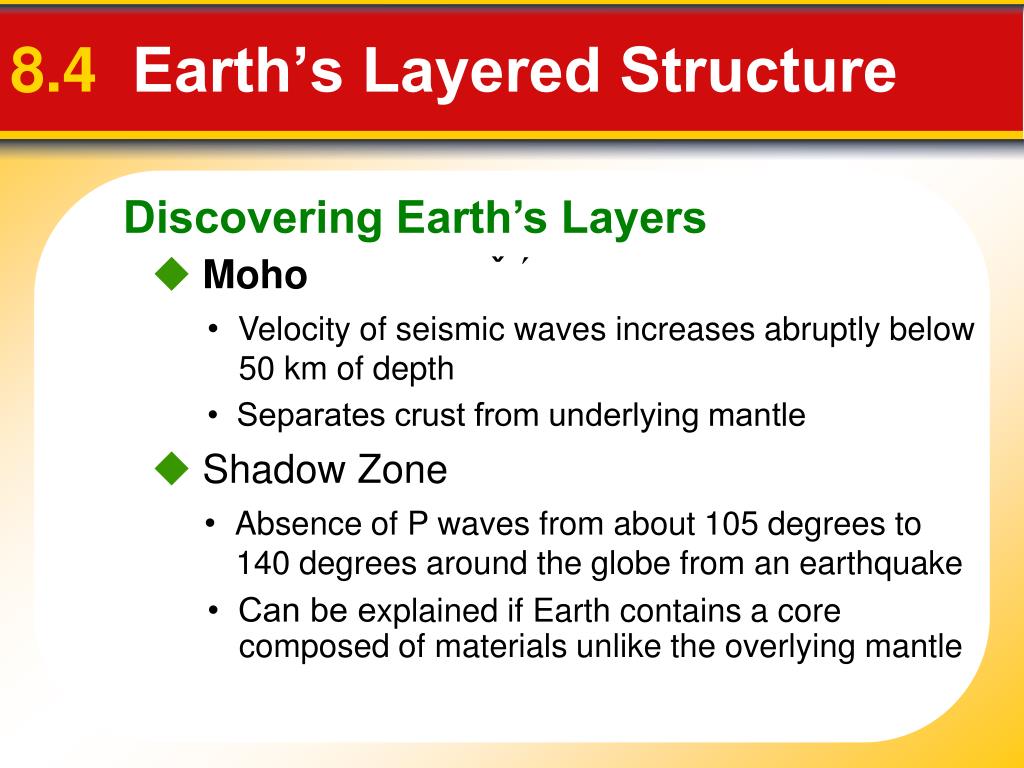 8.4 Earth's Layered Structure

Discovering Earth's Layers

◆ Moho

• Velocity of seismic waves increases abruptly below 50 km of depth

• Separates crust from underlying mantle

◆ Shadow Zone

• Absence of P waves from about 105 degrees to 140 degrees around the globe from an earthquake

• Can be explained if Earth contains a core composed of materials unlike the overlying mantle